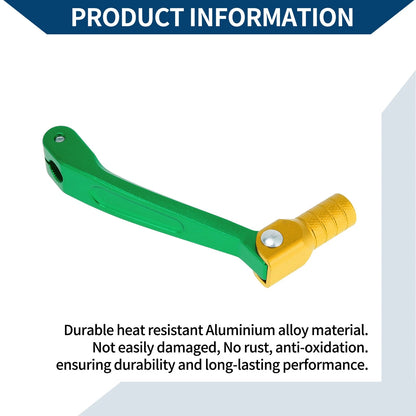 PRODUCT INFORMATION

Durable heat resistant Aluminium alloy material. Not easily damaged, No rust, anti-oxidation. ensuring durability and long-lasting performance.